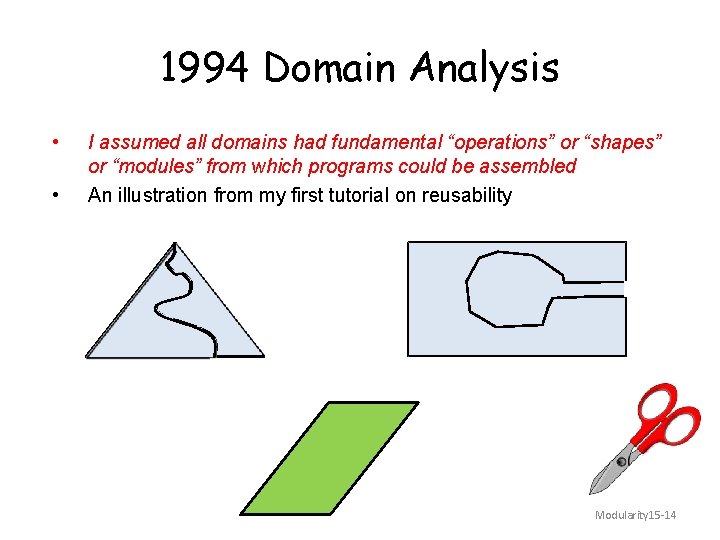 1994 Domain Analysis

• I assumed all domains had fundamental “operations” or “shapes” or “modules” from which programs could be assembled

• An illustration from my first tutorial on reusability

Modularity15-14